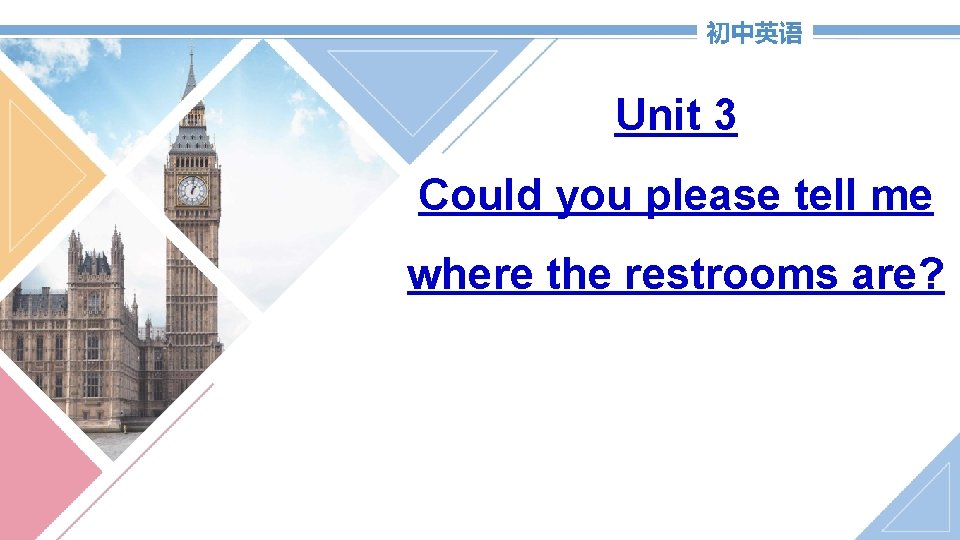 初中英语

Unit 3

Could you please tell me where the restrooms are?